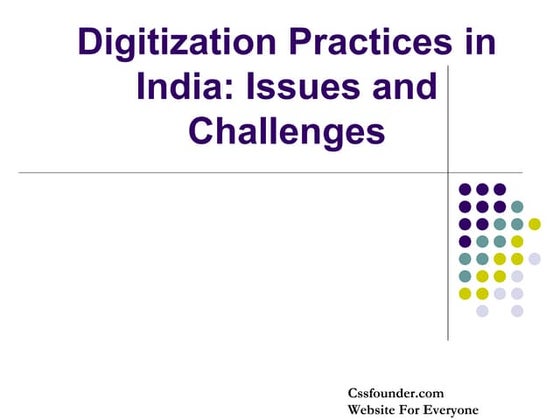 Digitization Practices in India: Issues and Challenges

Cssfounder.com
Website For Everyone